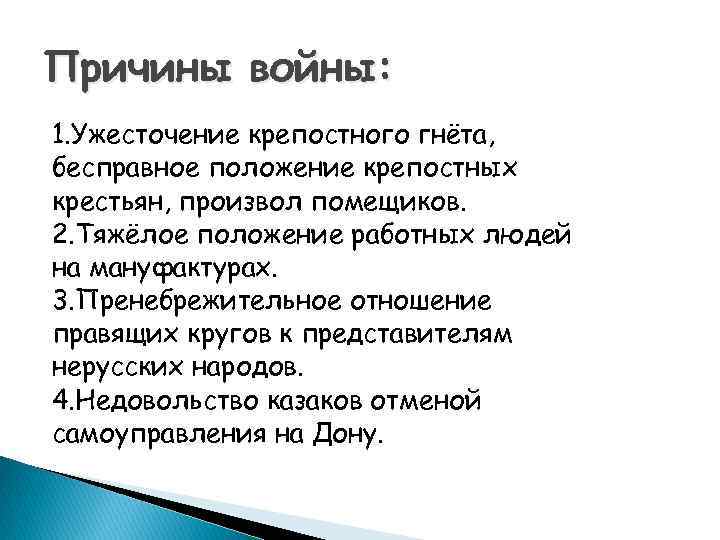 Причины войны:

1.Ужесточение крепостного гнёта, бесправное положение крепостных крестьян, произвол помещиков.
2.Тяжёлое положение работных людей на мануфактурах.
3.Пренебрежительное отношение правящих кругов к представителям нерусских народов.
4.Недовольство казаков отменой самоуправления на Дону.